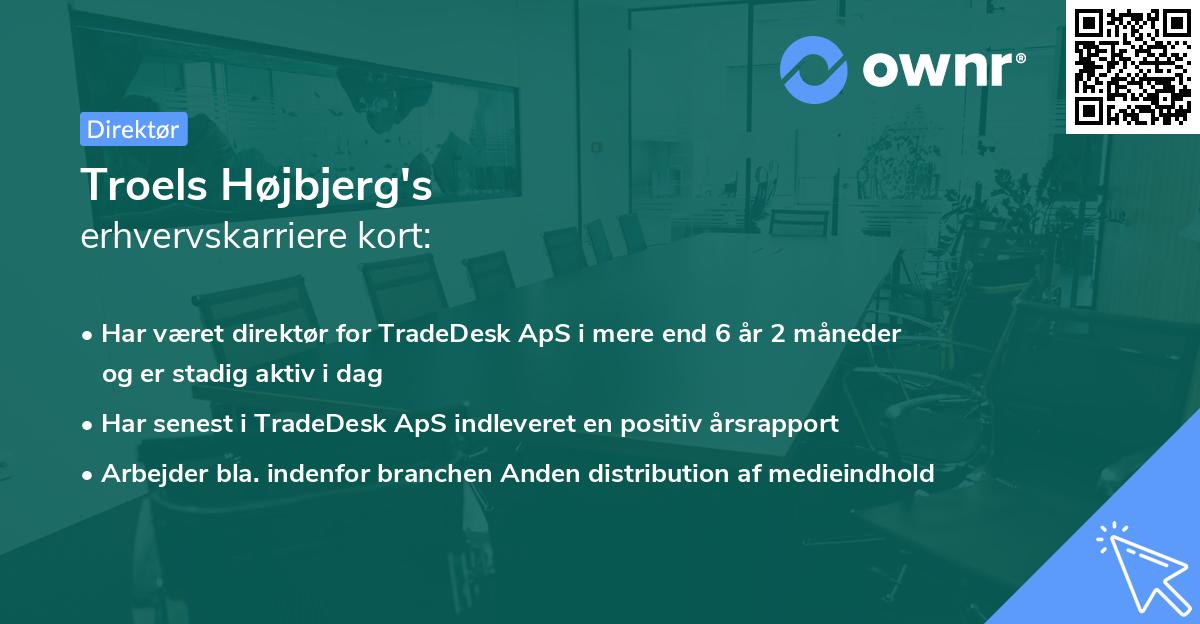 ownr®

Direktør

Troels Højbjerg's
erhvervskarriere kort:

• Har været direktør for TradeDesk ApS i mere end 6 år 2 måneder og er stadig aktiv i dag
• Har senest i TradeDesk ApS indleveret en positiv årsrapport
• Arbejder bla. indenfor branchen Anden distribution af medieindhold